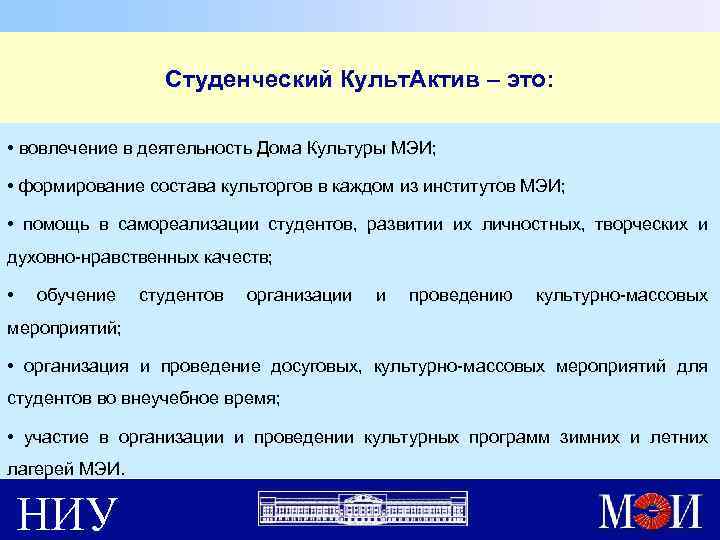 Студенческий КультАктив – это:

• вовлечение в деятельность Дома Культуры МЭИ;

• формирование состава культоргов в каждом из институтов МЭИ;

• помощь в самореализации студентов, развитии их личностных, творческих и духовно-нравственных качеств;

• обучение студентов организации и проведению культурно-массовых мероприятий;

• организация и проведение досуговых, культурно-массовых мероприятий для студентов во внеучебное время;

• участие в организации и проведении культурных программ зимних и летних лагерей МЭИ.

НИУ

МЭИ